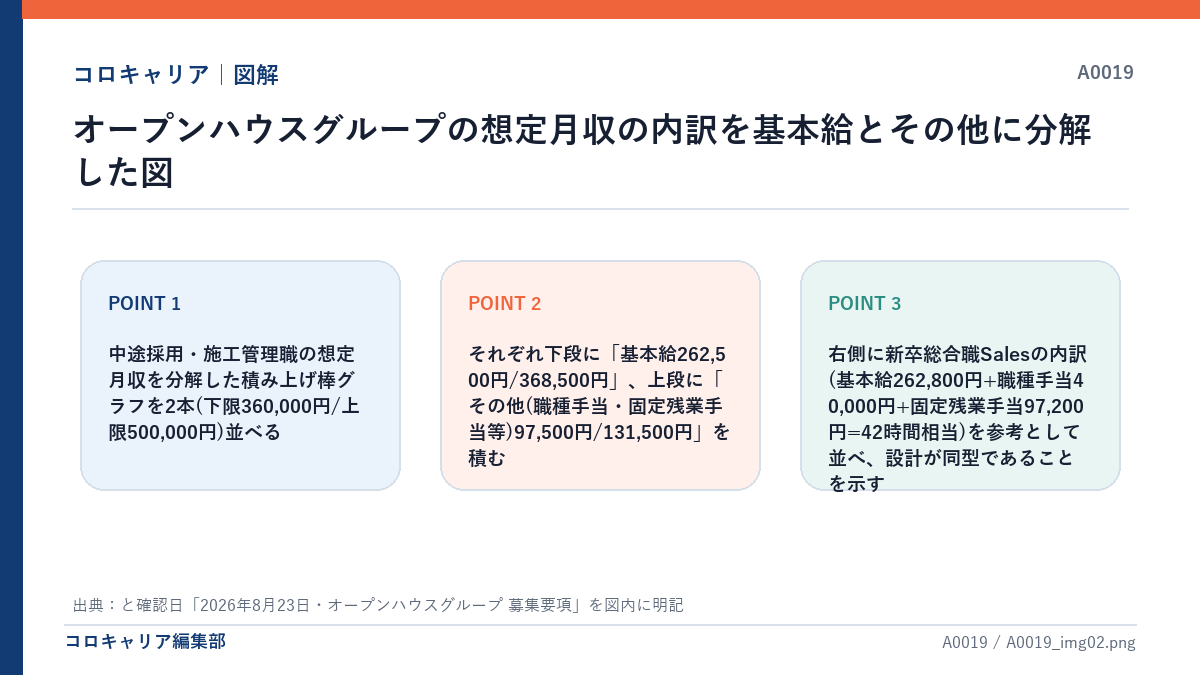 コロキャリア | 図解

A0019

オープンハウスグループの想定月収の内訳を基本給とその他に分解した図

POINT 1

中途採用・施工管理職の想定月収を分解した積み上げ棒グラフを2本(下限360,000円/上限500,000円)並べる

POINT 2

それぞれ下段に「基本給262,500円/368,500円」、上段に「その他(職種手当・固定残業手当等)97,500円/131,500円」を積む

POINT 3

右側に新卒総合職Salesの内訳(基本給262,800円+職種手当40,000円+固定残業手当97,200円=42時間相当)を参考として並べ、設計が同型であることを示す

出典：と確認日「2026年8月23日・オープンハウスグループ 募集要項」を図内に明記

コロキャリア編集部

A0019 / A0019_img02.png